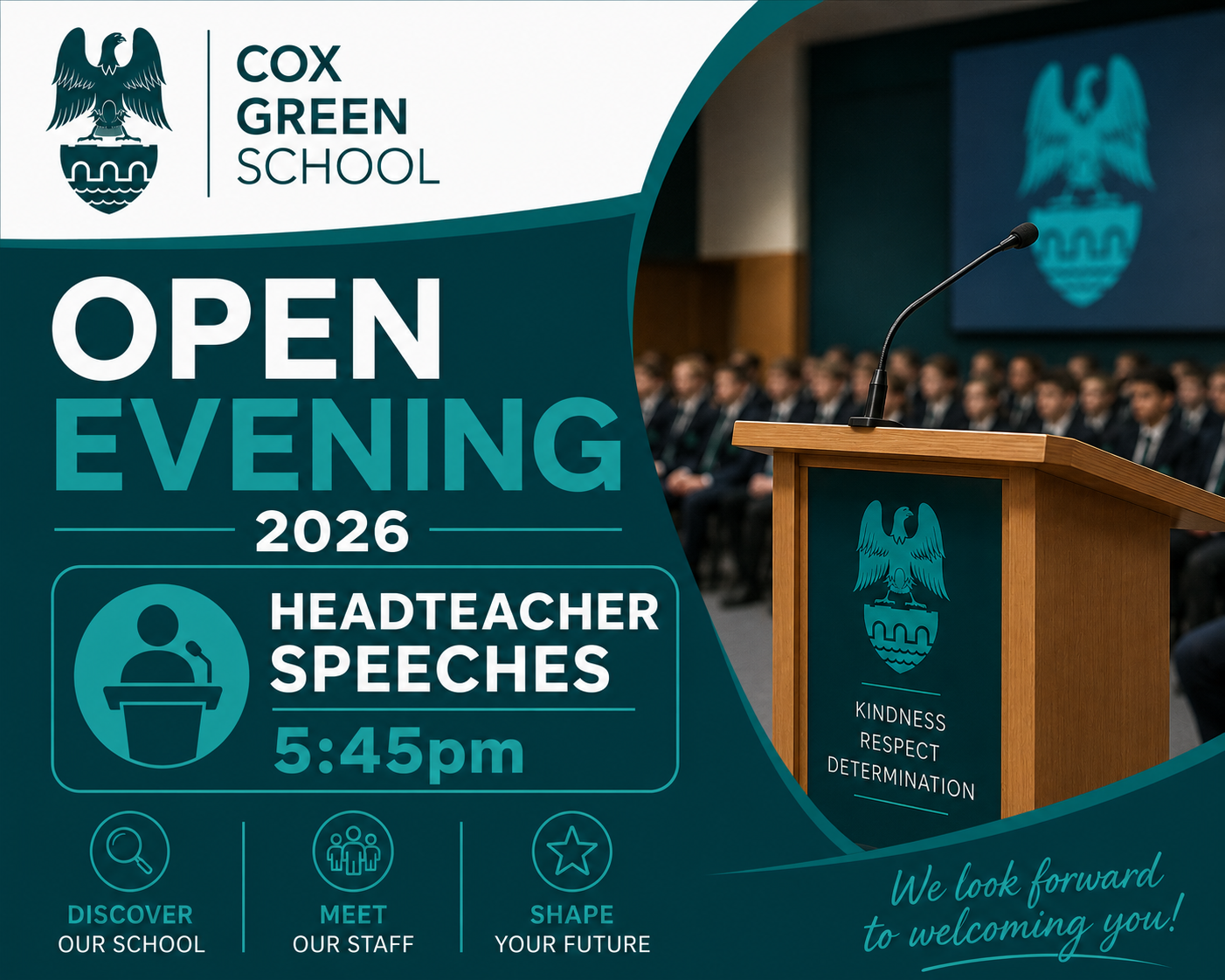 COX GREEN SCHOOL

OPEN EVENING

2026

HEADTEACHER SPEECHES

5:45pm

DISCOVER OUR SCHOOL

MEET OUR STAFF

SHAPE YOUR FUTURE

KINDNESS
RESPECT
DETERMINATION

We look forward to welcoming you!